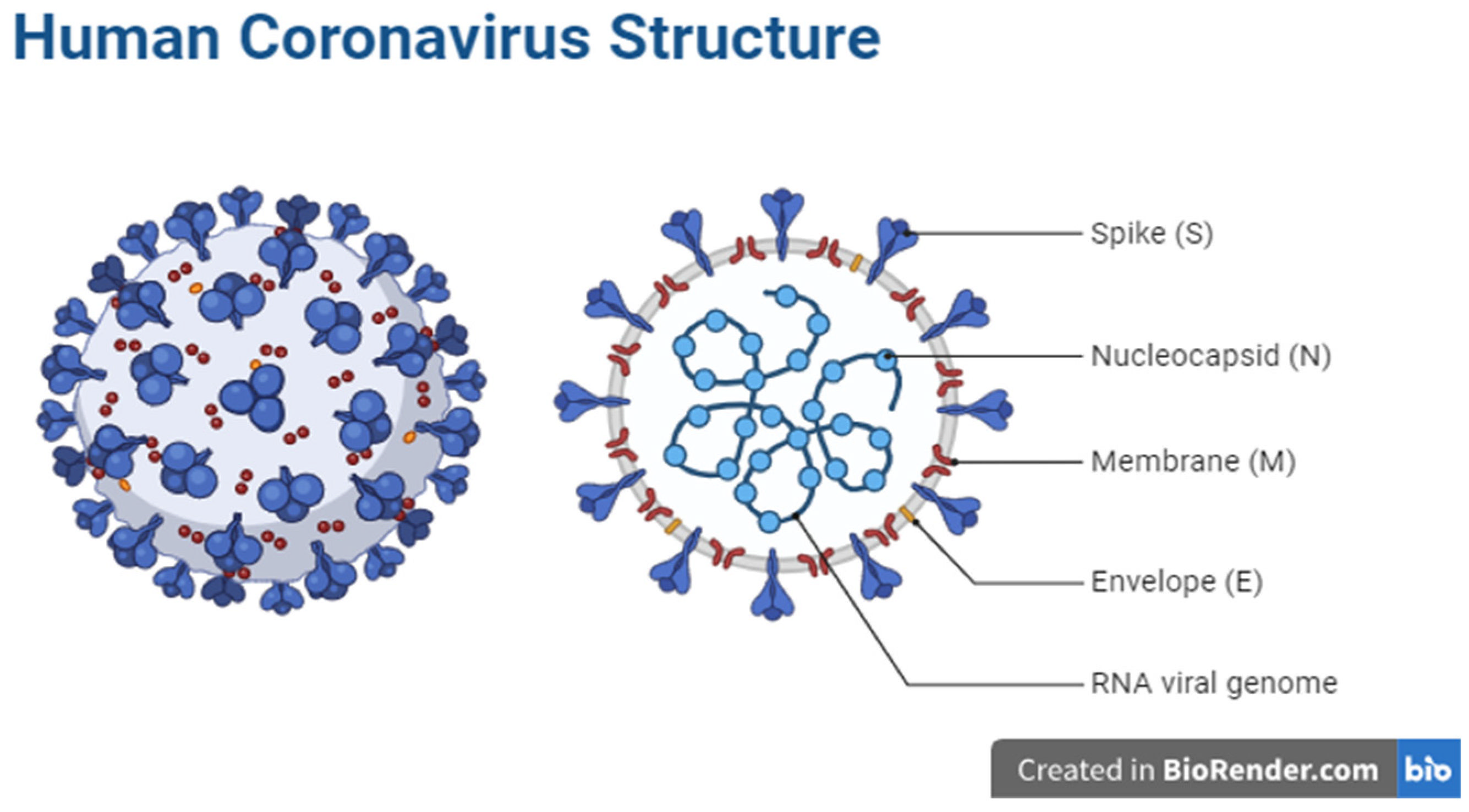 Human Coronavirus Structure

Spike (S)

Nucleocapsid (N)

Membrane (M)

Envelope (E)

RNA viral genome

Created in BioRender.com bio